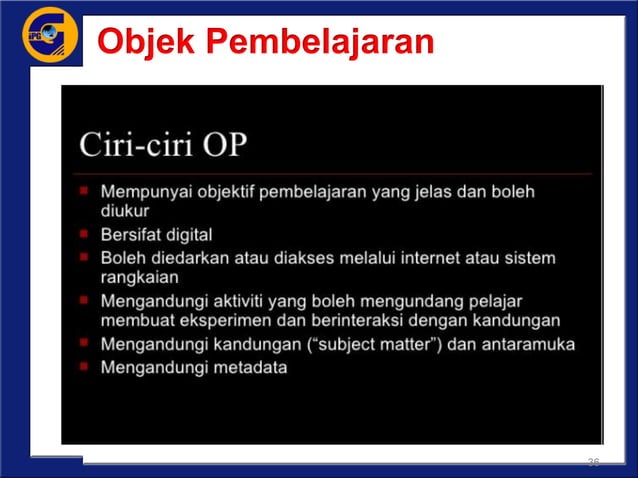 IPG

Objek Pembelajaran

Ciri-ciri OP

- Mempunyai objektif pembelajaran yang jelas dan boleh diukur
- Bersifat digital
- Boleh diedarkan atau diakses melalui internet atau sistem rangkaian
- Mengandungi aktiviti yang boleh mengundang pelajar membuat eksperimen dan berinteraksi dengan kandungan
- Mengandungi kandungan (“subject matter”) dan antaramuka
- Mengandungi metadata

36